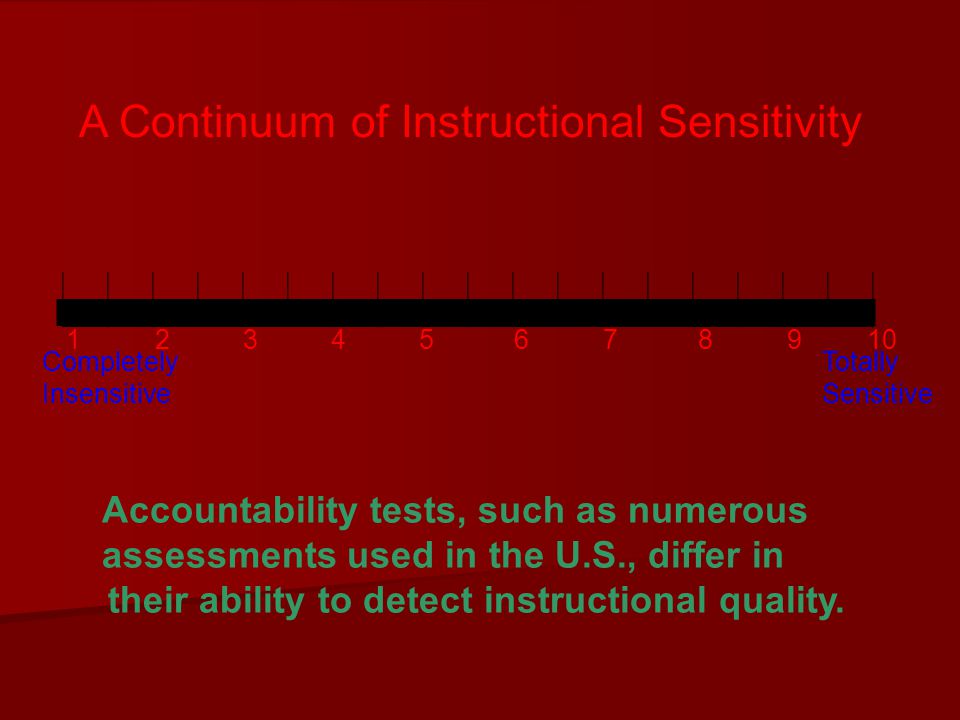 A Continuum of Instructional Sensitivity

1 2 3 4 5 6 7 8 9 10

Completely Insensitive

Totally Sensitive

Accountability tests, such as numerous assessments used in the U.S., differ in their ability to detect instructional quality.